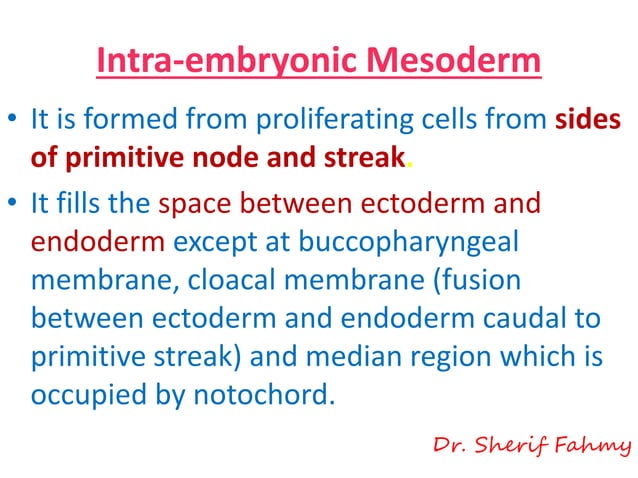 Intra-embryonic Mesoderm

• It is formed from proliferating cells from sides of primitive node and streak.

• It fills the space between ectoderm and endoderm except at buccopharyngeal membrane, cloacal membrane (fusion between ectoderm and endoderm caudal to primitive streak) and median region which is occupied by notochord.

Dr. Sherif Fahmy